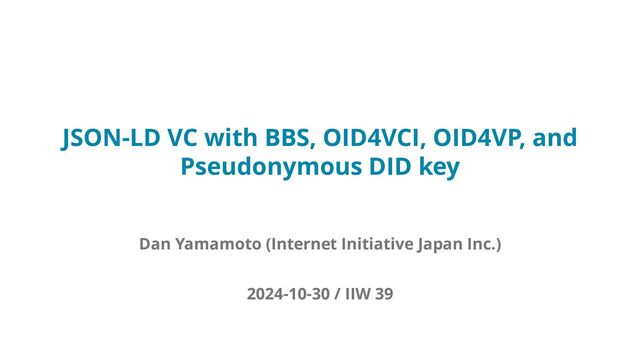 JSON-LD VC with BBS, OID4VCI, OID4VP, and Pseudonymous DID key

Dan Yamamoto (Internet Initiative Japan Inc.)

2024-10-30 / IIW 39